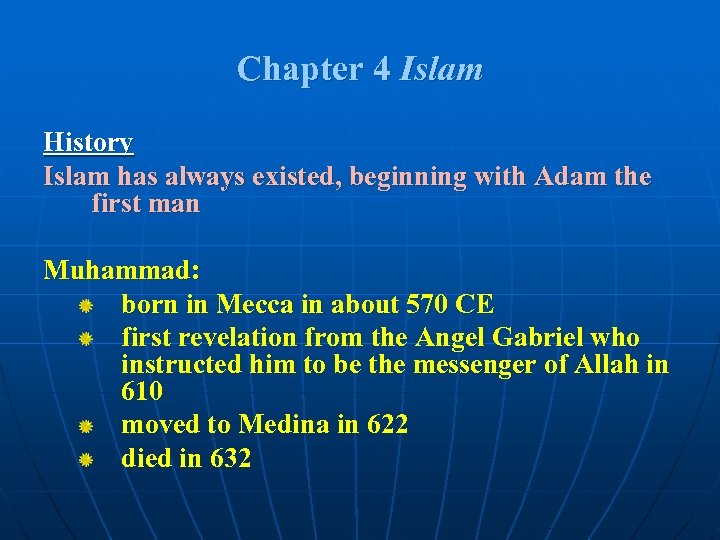 Chapter 4 Islam

History
Islam has always existed, beginning with Adam the first man

Muhammad:
- born in Mecca in about 570 CE
- first revelation from the Angel Gabriel who instructed him to be the messenger of Allah in 610
- moved to Medina in 622
- died in 632